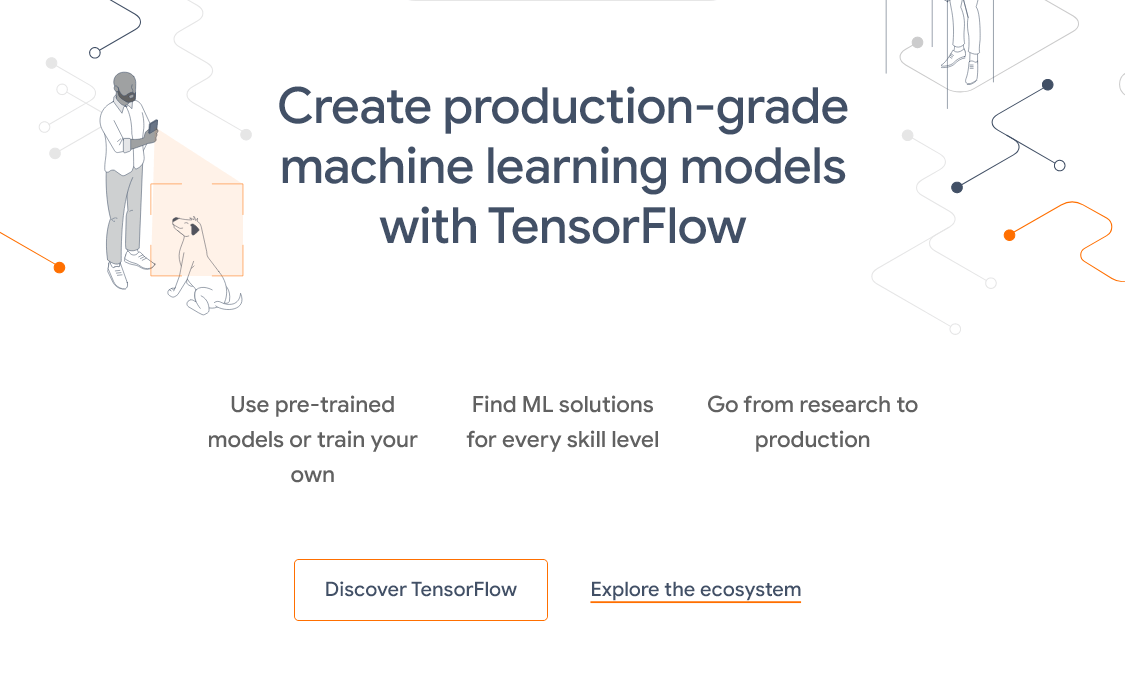 Create production-grade machine learning models with TensorFlow

Use pre-trained models or train your own

Find ML solutions for every skill level

Go from research to production

Discover TensorFlow

Explore the ecosystem